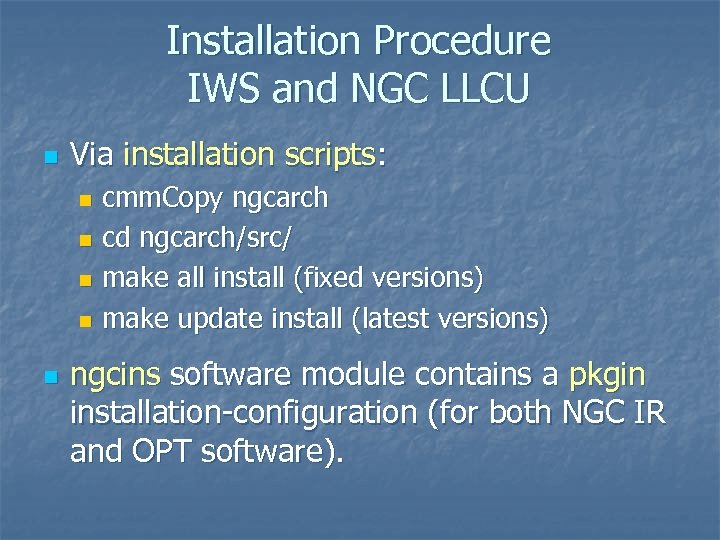 Installation Procedure
IWS and NGC LLCU

Via installation scripts:
cmmCopy ngcarch
cd ngcarch/src/
make all install (fixed versions)
make update install (latest versions)

ngcins software module contains a pkgin installation-configuration (for both NGC IR and OPT software).